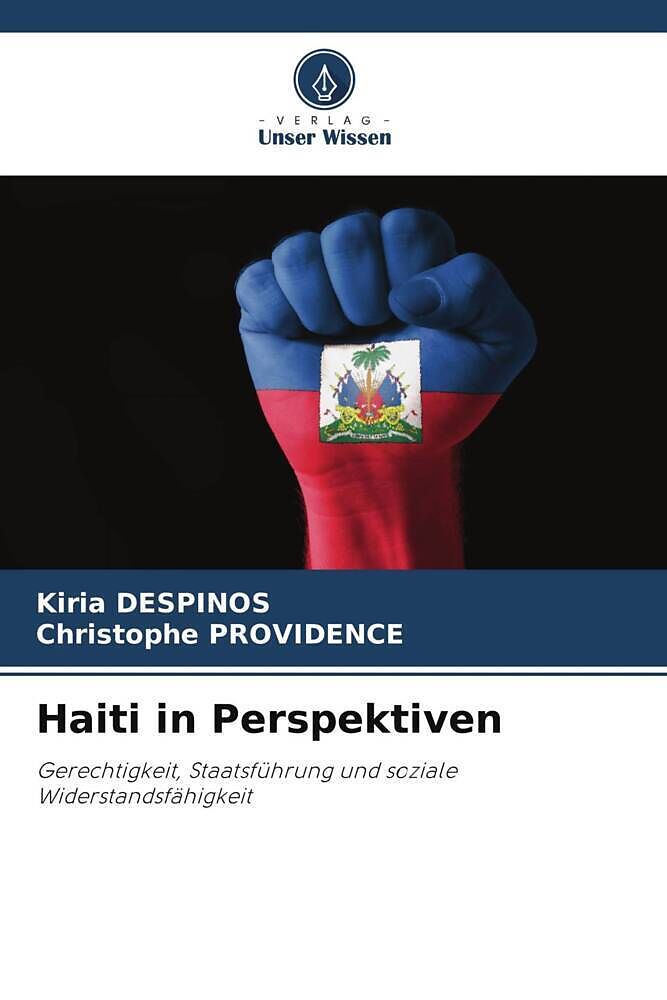 - VERLAG -
Unser Wissen

Kiria DESPINOS
Christophe PROVIDENCE

Haiti in Perspektiven

Gerechtigkeit, Staatsführung und soziale Widerstandsfähigkeit